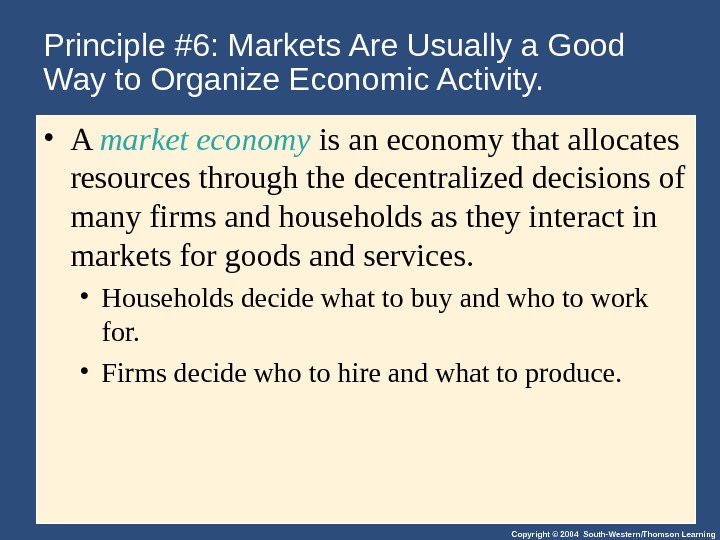 Principle #6: Markets Are Usually a Good Way to Organize Economic Activity.

• A market economy is an economy that allocates resources through the decentralized decisions of many firms and households as they interact in markets for goods and services.

• Households decide what to buy and who to work for.

• Firms decide who to hire and what to produce.

Copyright © 2004 South-Western/Thomson Learning